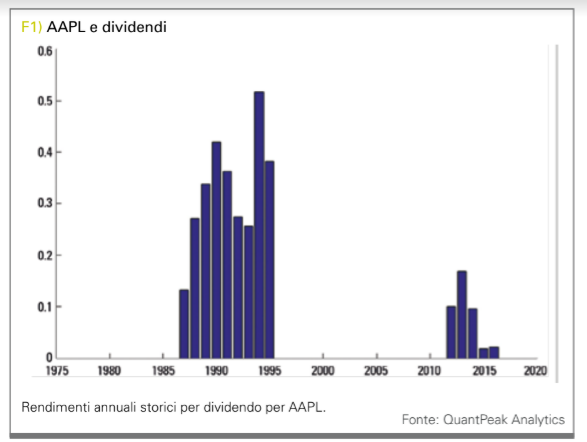 F1) AAPL e dividendi

0.6
0.5
0.4
0.3
0.2
0.1
0

1975 1980 1985 1990 1995 2000 2005 2010 2015 2020

Rendimenti annuali storici per dividendo per AAPL.

Fonte: QuantPeak Analytics